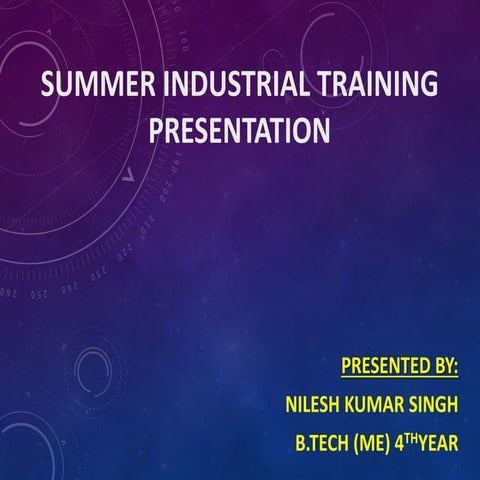 SUMMER INDUSTRIAL TRAINING PRESENTATION

PRESENTED BY:

NILESH KUMAR SINGH

B.TECH (ME) 4$^{TH}$YEAR